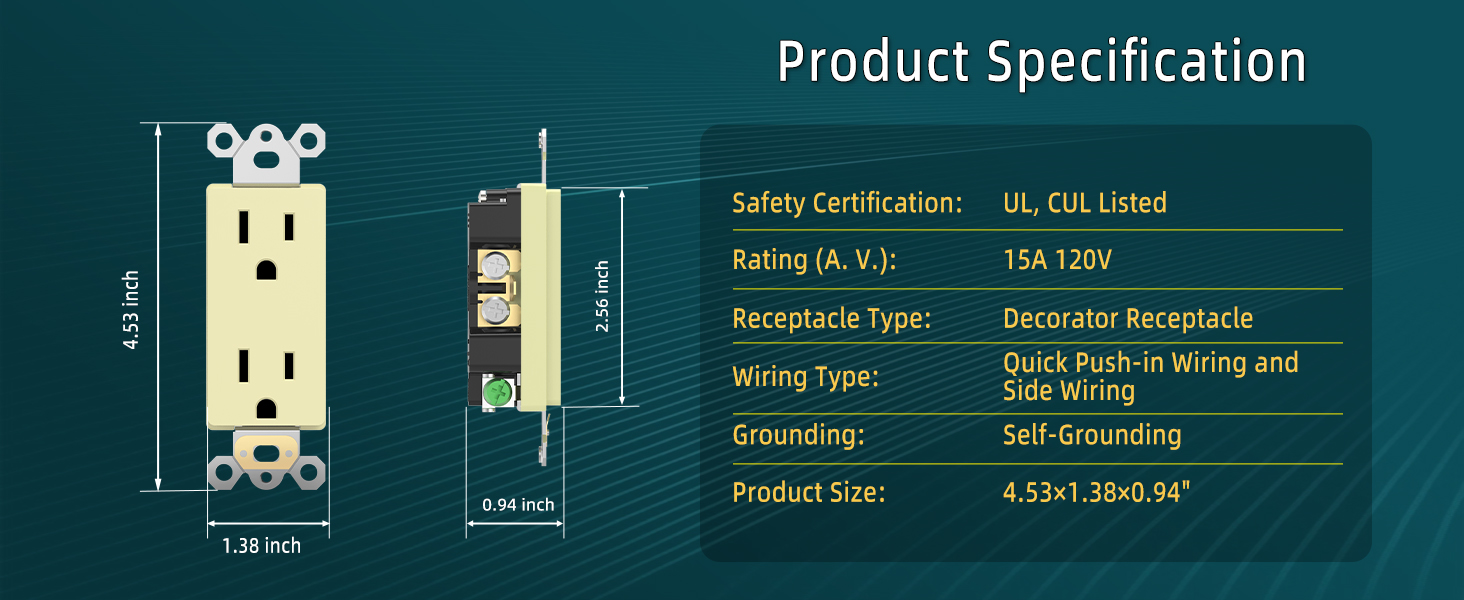 Product Specification

4.53 inch

1.38 inch

2.56 inch

0.94 inch

| Safety Certification: | UL, CUL Listed |
|---|---|
| Rating (A. V.): | 15A 120V |
| Receptacle Type: | Decorator Receptacle |
| Wiring Type: | Quick Push-in Wiring and Side Wiring |
| Grounding: | Self-Grounding |
| Product Size: | 4.53×1.38×0.94" |